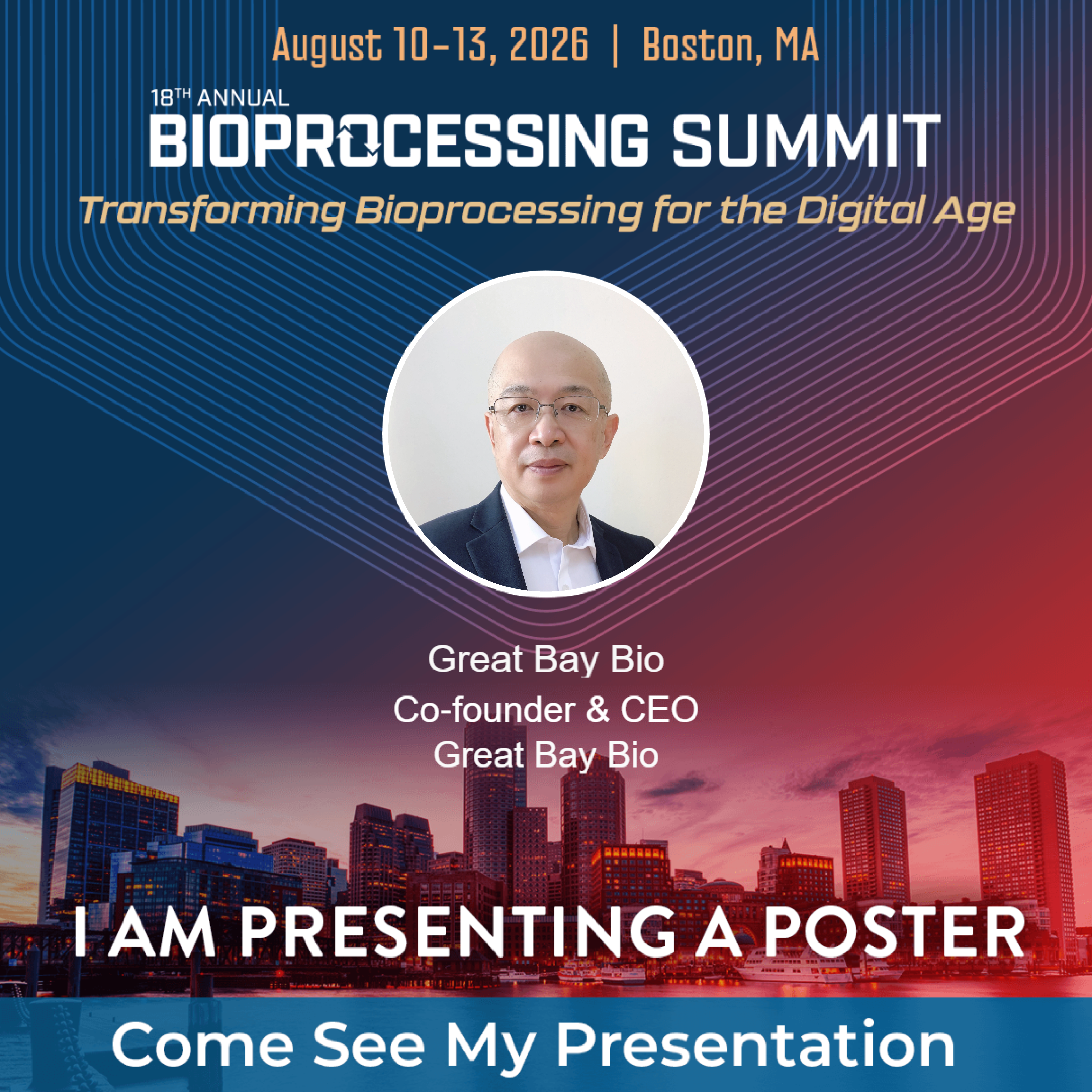 August 10-13, 2026 | Boston, MA

18TH ANNUAL
BIOPROCESSING SUMMIT
Transforming Bioprocessing for the Digital Age

Great Bay Bio
Co-founder & CEO
Great Bay Bio

I AM PRESENTING A POSTER

Come See My Presentation